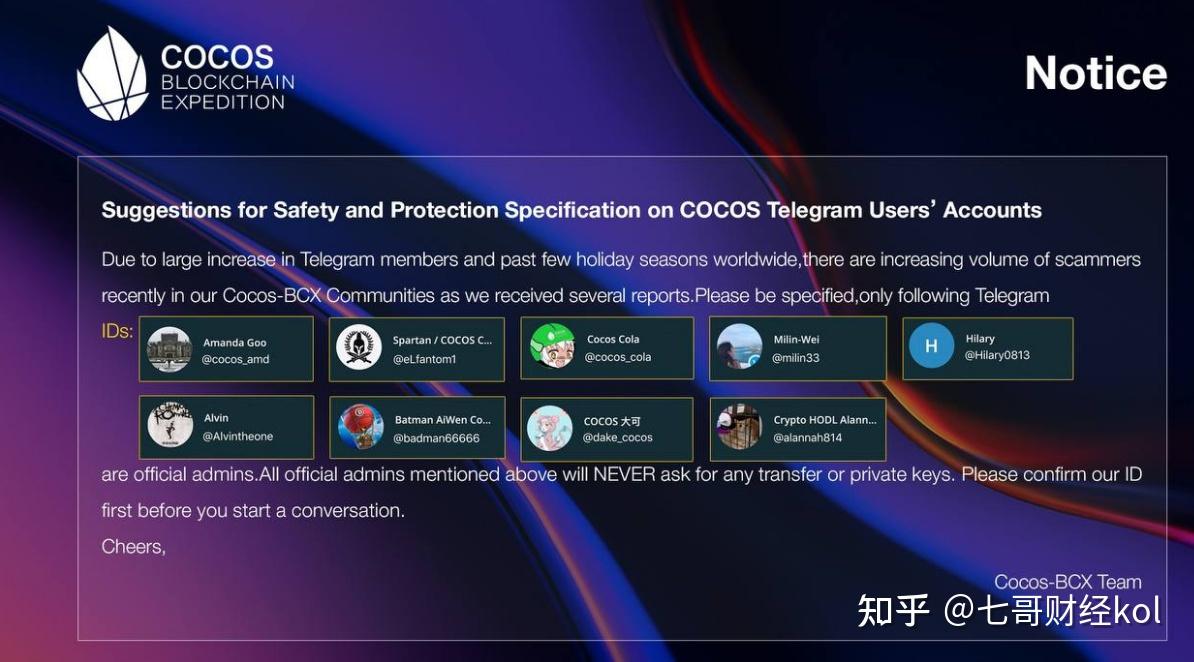 COCOS BLOCKCHAIN EXPEDITION

Notice

Suggestions for Safety and Protection Specification on COCOS Telegram Users' Accounts

Due to large increase in Telegram members and past few holiday seasons worldwide,there are increasing volume of scammers recently in our Cocos-BCX Communities as we received several reports.Please be specified,only following Telegram IDs:

Amanda Goo
@cocos_amd

Spartan / COCOS C...
@eLfantom1

Cocos Cola
@cocos_cola

Milin-Wei
@milin33

H
Hilary
@Hilary0813

Alvin
@Alvintheone

Batman AiWen Co...
@badman66666

COCOS 大可
@dake_cocos

Crypto HODL Alann...
@alannah814

are official admins.All official admins mentioned above will NEVER ask for any transfer or private keys. Please confirm our ID first before you start a conversation.

Cheers,

Cocos-BCX Team

知乎 @七哥财经kol